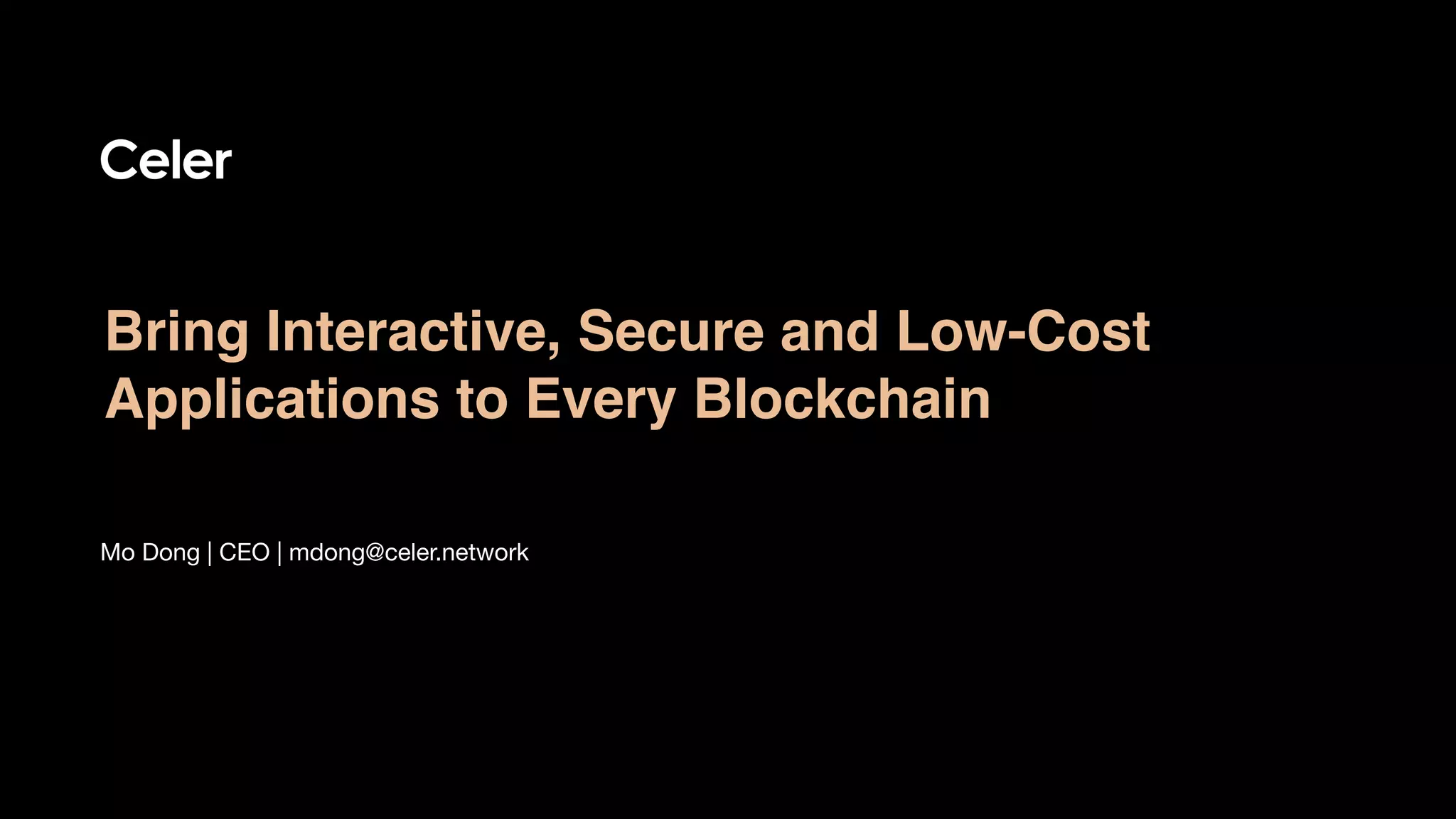 Celer

Bring Interactive, Secure and Low-Cost Applications to Every Blockchain

Mo Dong | CEO | mdong@celer.network